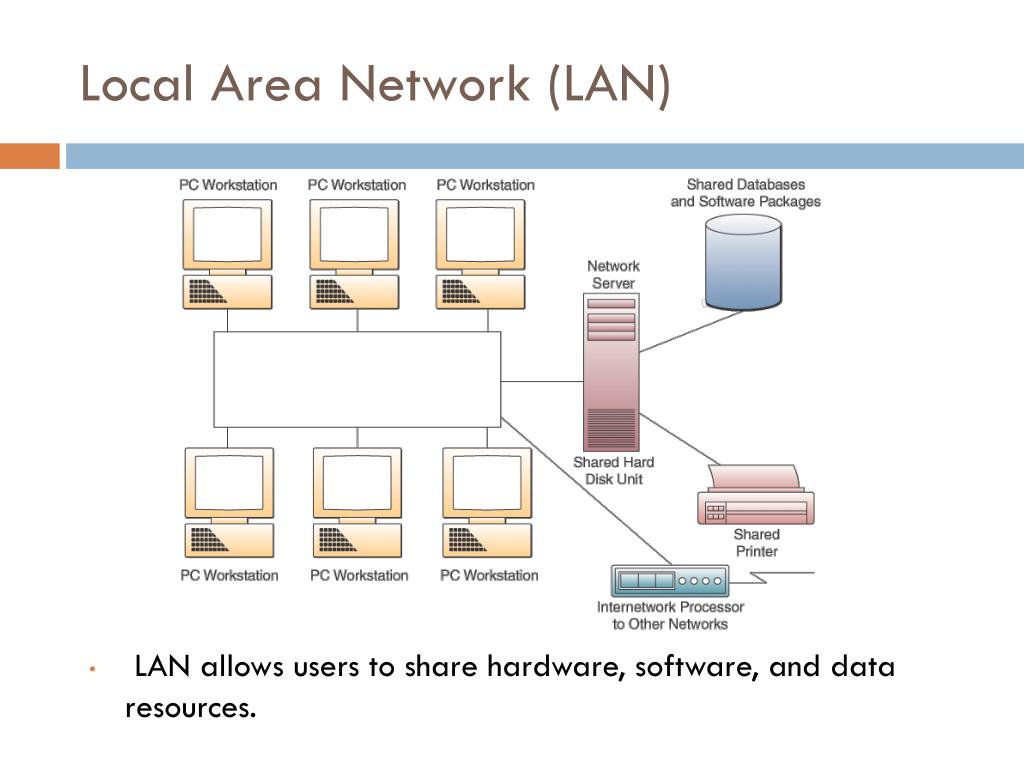 Local Area Network (LAN)

PC Workstation PC Workstation PC Workstation

Shared Databases and Software Packages

Network Server

Shared Hard Disk Unit

Shared Printer

PC Workstation PC Workstation PC Workstation

Internetwork Processor to Other Networks

• LAN allows users to share hardware, software, and data resources.